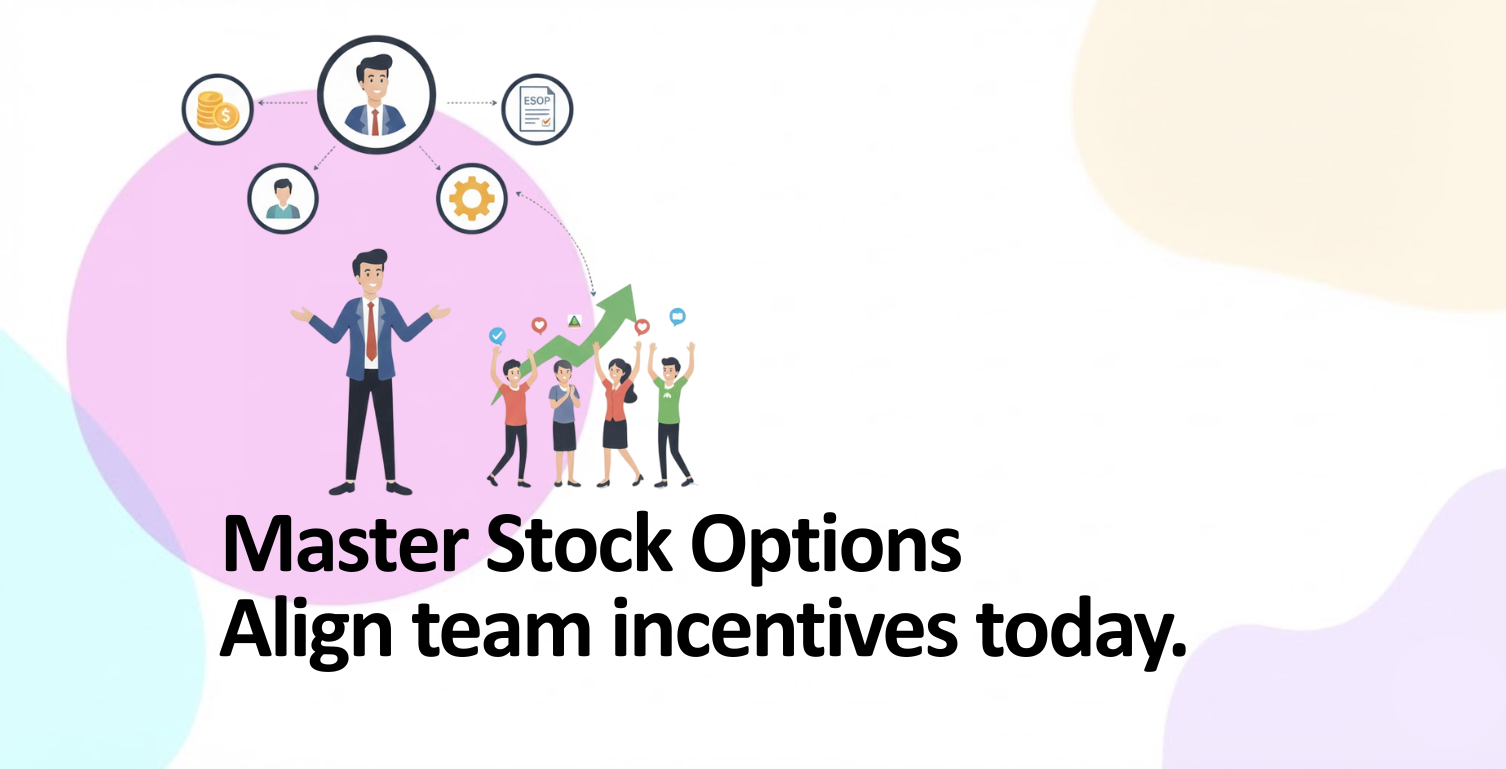 ESOP

Master Stock Options
Align team incentives today.